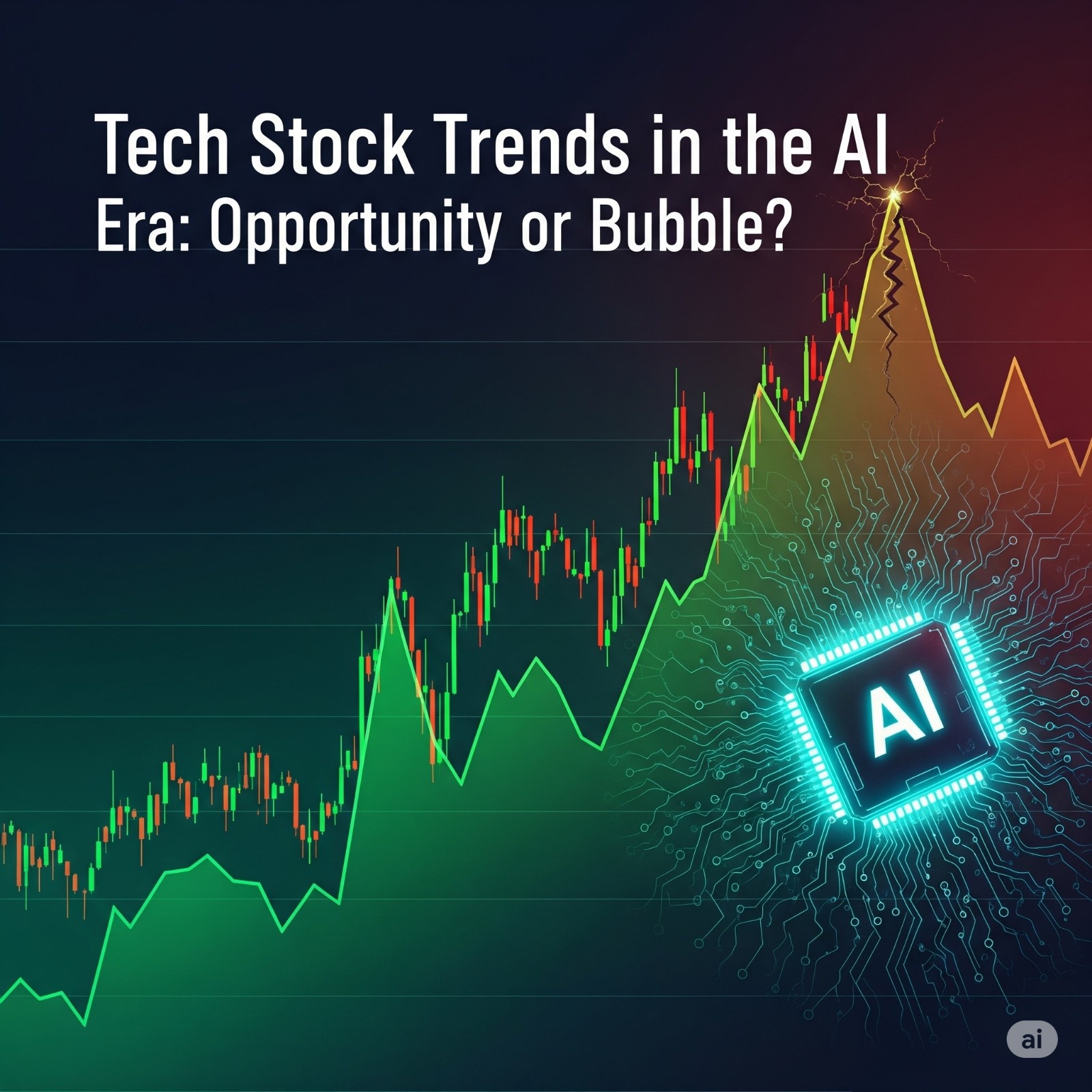 Tech Stock Trends in the AI Era: Opportunity or Bubble?

AI

ai